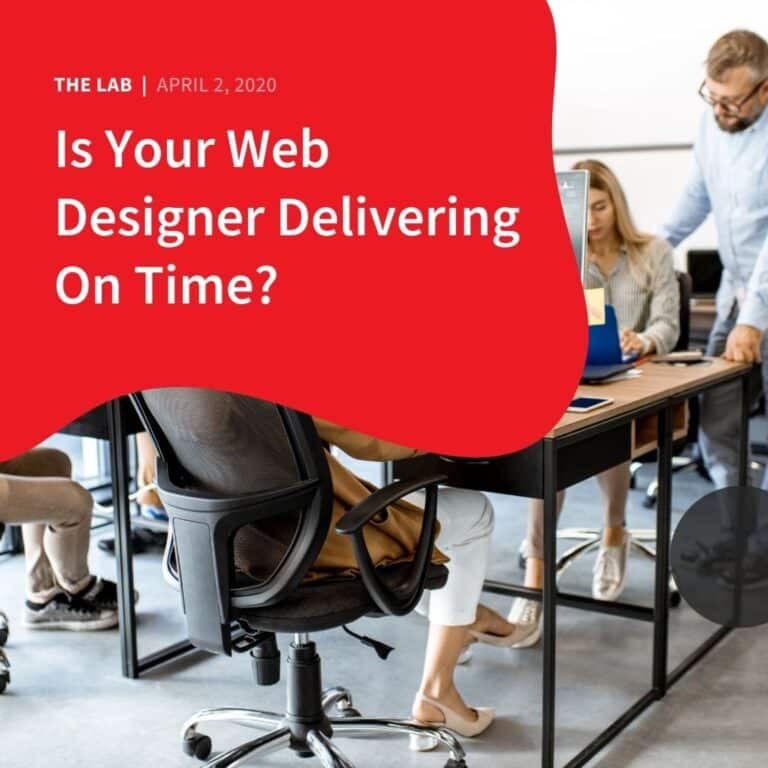 THE LAB | APRIL 2, 2020

Is Your Web Designer Delivering On Time?